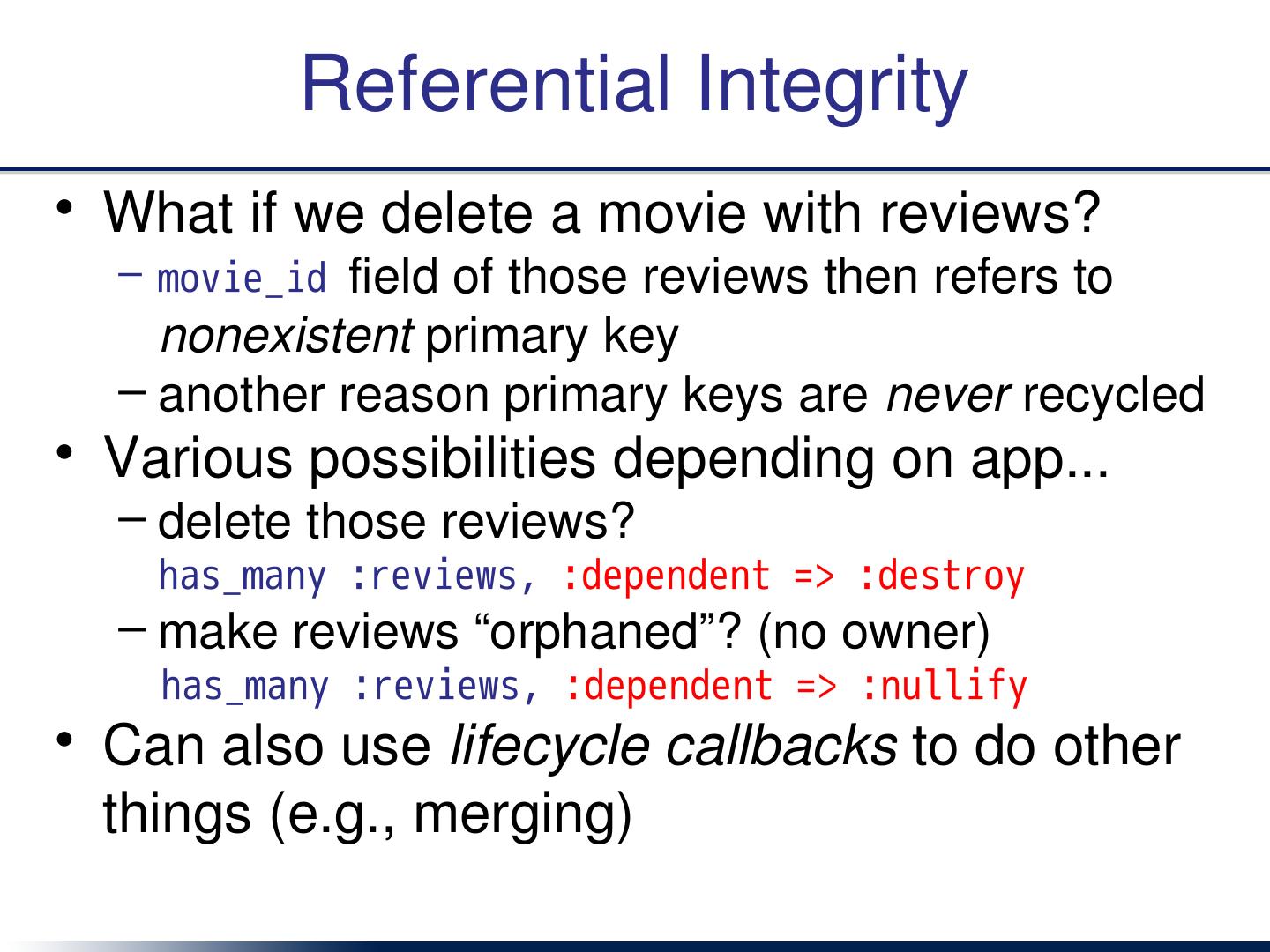 Referential Integrity

• What if we delete a movie with reviews?
- movie_id field of those reviews then refers to nonexistent primary key
- another reason primary keys are never recycled
• Various possibilities depending on app...
- delete those reviews?
has_many :reviews, :dependent => :destroy
- make reviews "orphaned"? (no owner)
has_many :reviews, :dependent => :nullify
• Can also use lifecycle callbacks to do other things (e.g., merging)